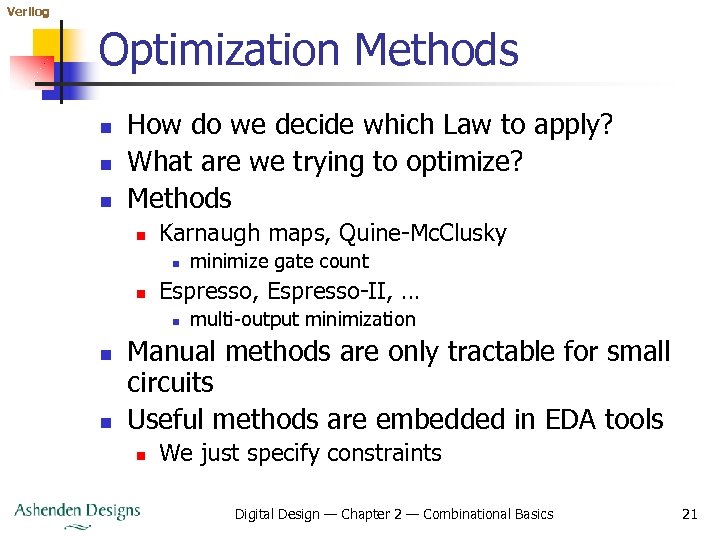 Verilog

Optimization Methods

- How do we decide which Law to apply?
- What are we trying to optimize?
- Methods
  - Karnaugh maps, Quine-McClusky
    - minimize gate count
  - Espresso, Espresso-II, …
    - multi-output minimization
- Manual methods are only tractable for small circuits
- Useful methods are embedded in EDA tools
  - We just specify constraints

Ashenden Designs

Digital Design — Chapter 2 — Combinational Basics

21